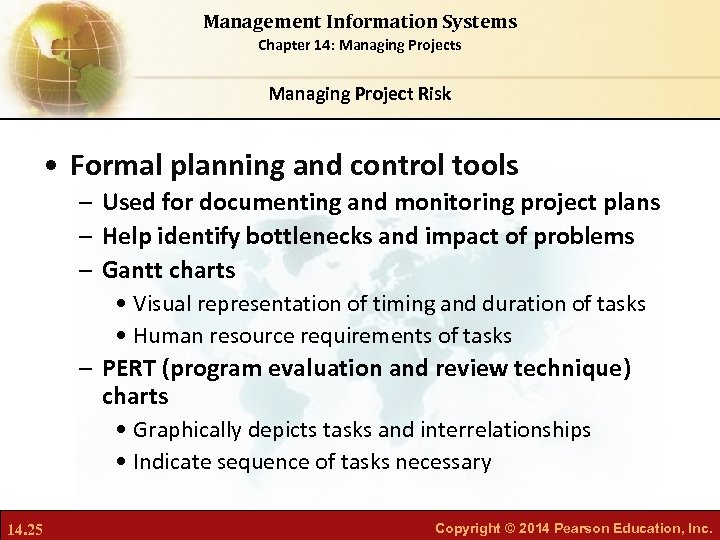 Management Information Systems
Chapter 14: Managing Projects

Managing Project Risk

• Formal planning and control tools
– Used for documenting and monitoring project plans
– Help identify bottlenecks and impact of problems
– Gantt charts
• Visual representation of timing and duration of tasks
• Human resource requirements of tasks
– PERT (program evaluation and review technique) charts
• Graphically depicts tasks and interrelationships
• Indicate sequence of tasks necessary

14.25

Copyright © 2014 Pearson Education, Inc.